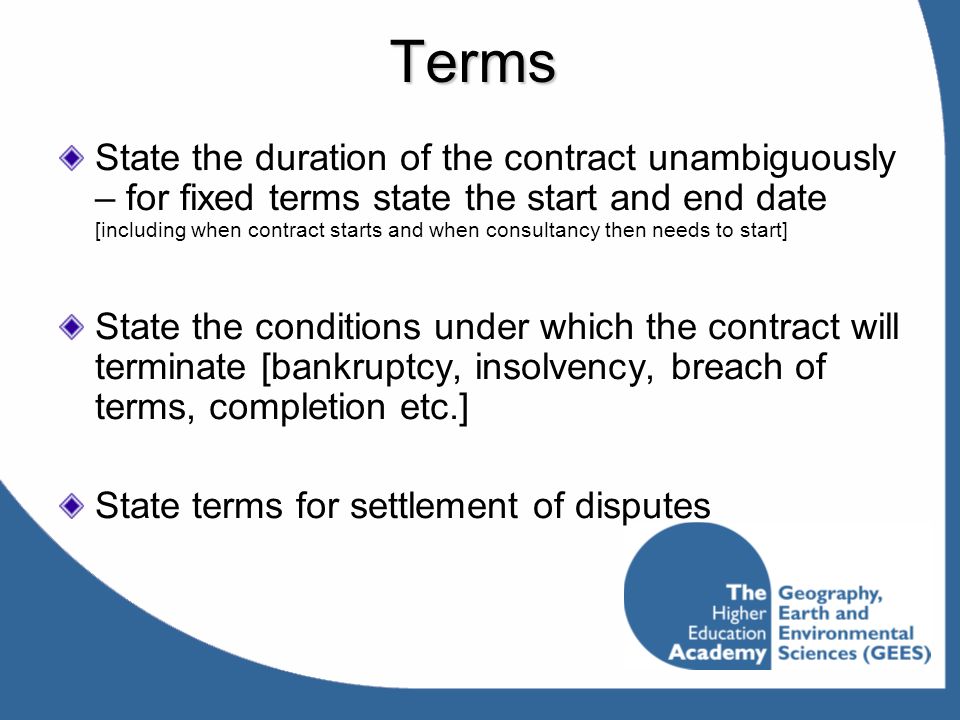 Terms

State the duration of the contract unambiguously – for fixed terms state the start and end date [including when contract starts and when consultancy then needs to start]

State the conditions under which the contract will terminate [bankruptcy, insolvency, breach of terms, completion etc.]

State terms for settlement of disputes

The Higher Education Academy

Geography, Earth and Environmental Sciences (GEES)